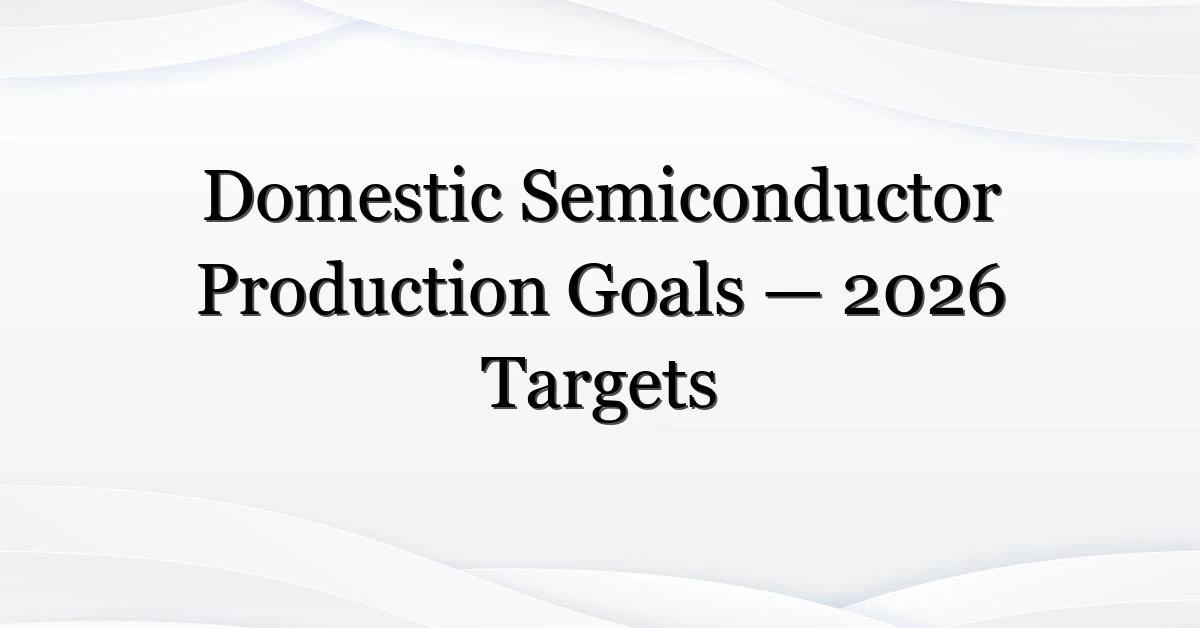 Domestic Semiconductor Production Goals — 2026 Targets